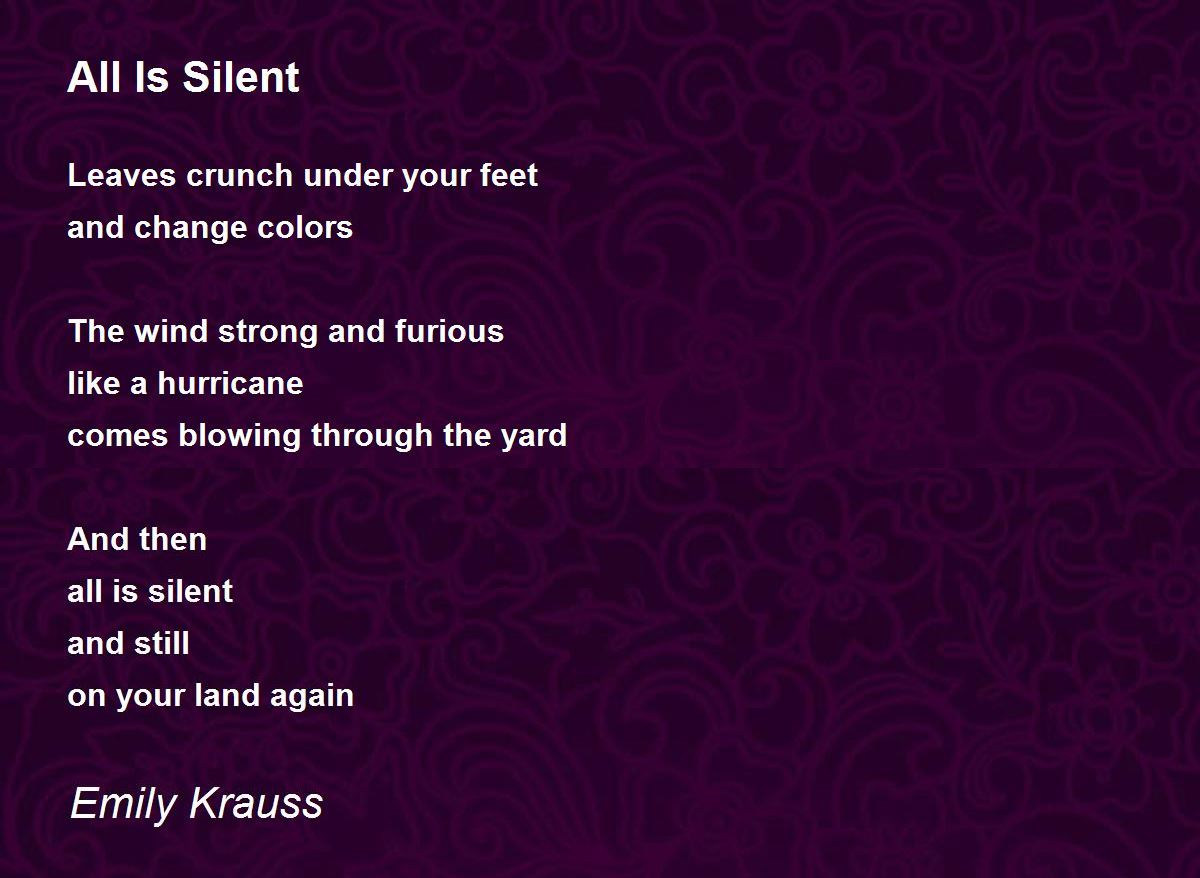 All Is Silent

Leaves crunch under your feet
and change colors

The wind strong and furious
like a hurricane
comes blowing through the yard

And then
all is silent
and still
on your land again

Emily Krauss